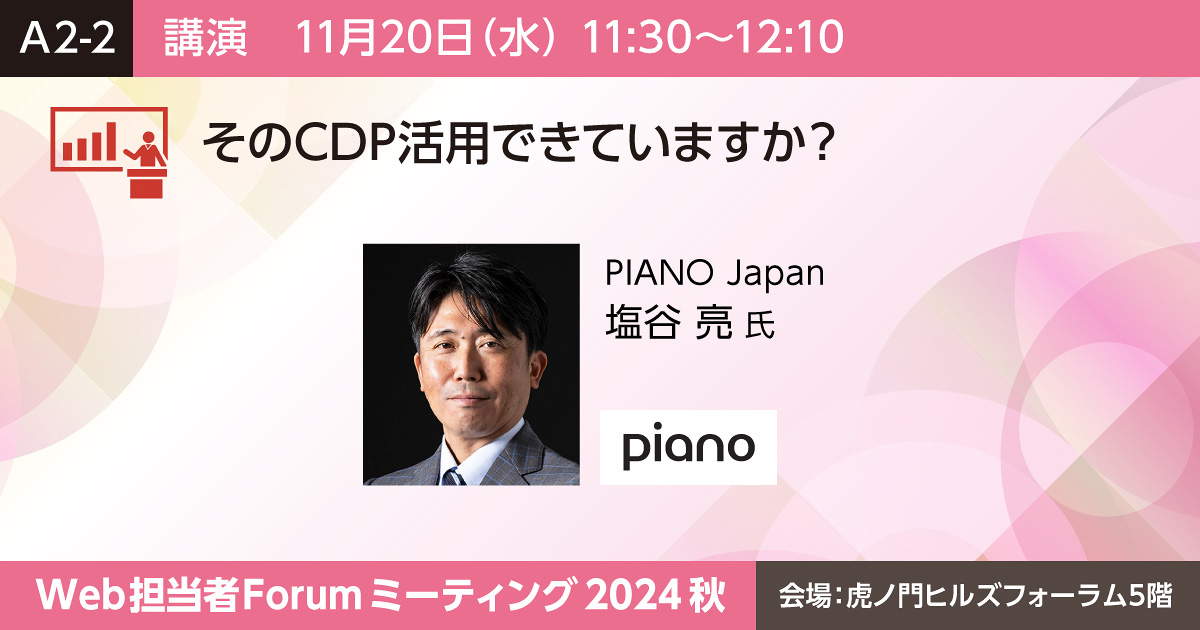 A2-2 講演 11月20日（水）11:30～12:10

そのCDP活用できていますか？

PIANO Japan
塩谷 亮 氏

piano

Web担当者Forum ミーティング 2024 秋

会場：虎ノ門ヒルズフォーラム5階